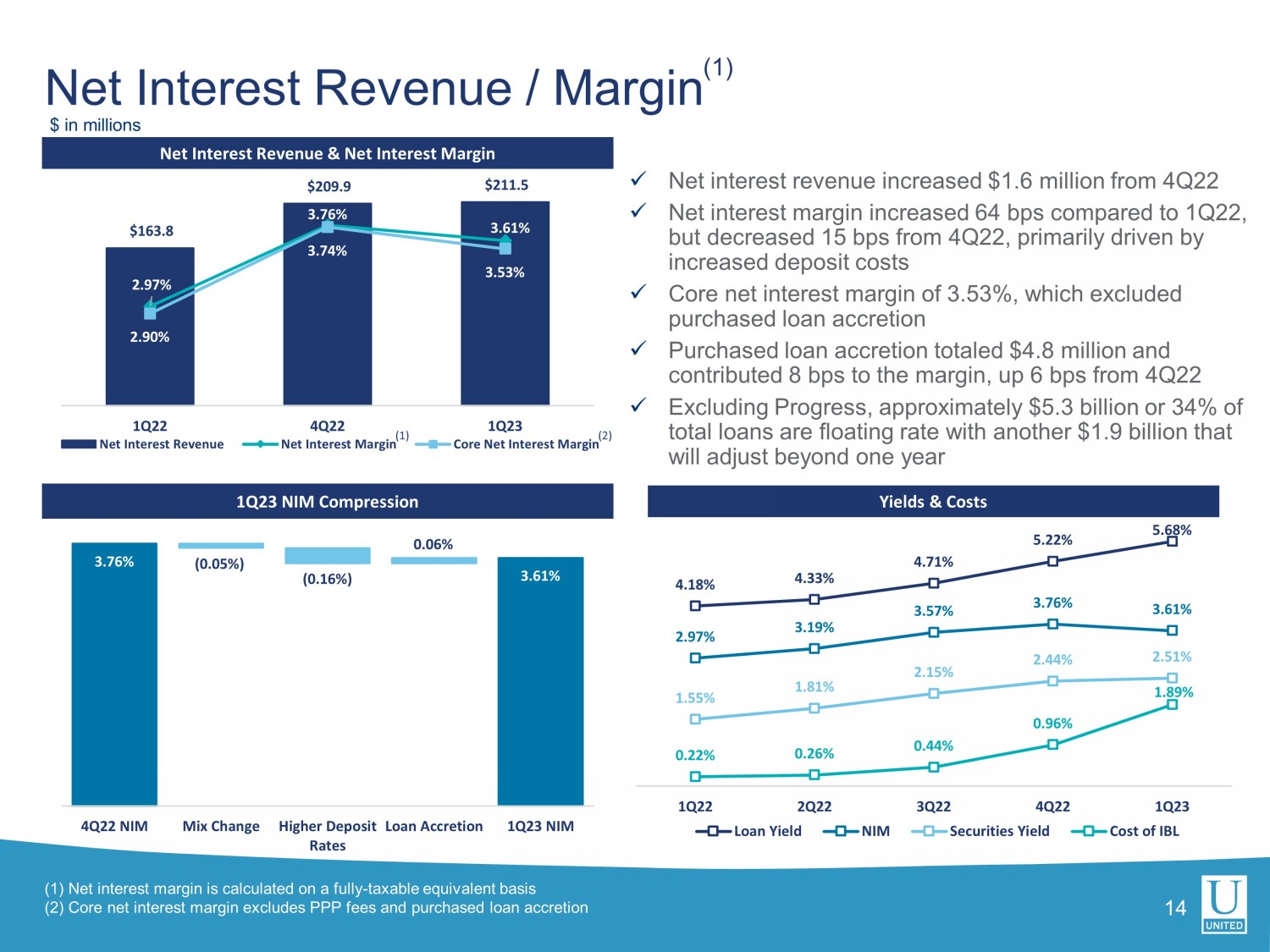 Net Interest Revenue / Margin$^{(1)}$
$ in millions

Net Interest Revenue & Net Interest Margin

$163.8
$209.9
$211.5
2.97%
2.90%
3.76%
3.74%
3.61%
3.53%
1Q22
4Q22
1Q23
Net Interest Revenue
Net Interest Margin$^{(1)}$
Core Net Interest Margin$^{(2)}$

✓ Net interest revenue increased $1.6 million from 4Q22
✓ Net interest margin increased 64 bps compared to 1Q22, but decreased 15 bps from 4Q22, primarily driven by increased deposit costs
✓ Core net interest margin of 3.53%, which excluded purchased loan accretion
✓ Purchased loan accretion totaled $4.8 million and contributed 8 bps to the margin, up 6 bps from 4Q22
✓ Excluding Progress, approximately $5.3 billion or 34% of total loans are floating rate with another $1.9 billion that will adjust beyond one year

1Q23 NIM Compression

3.76%
(0.05%)
(0.16%)
0.06%
3.61%
4Q22 NIM
Mix Change
Higher Deposit Rates
Loan Accretion
1Q23 NIM

Yields & Costs

4.18%
4.33%
4.71%
5.22%
5.68%
2.97%
3.19%
3.57%
3.76%
3.61%
1.55%
1.81%
2.15%
2.44%
2.51%
0.22%
0.26%
0.44%
0.96%
1.89%
1Q22
2Q22
3Q22
4Q22
1Q23
Loan Yield
NIM
Securities Yield
Cost of IBL

(1) Net interest margin is calculated on a fully-taxable equivalent basis
(2) Core net interest margin excludes PPP fees and purchased loan accretion

14
U
UNITED